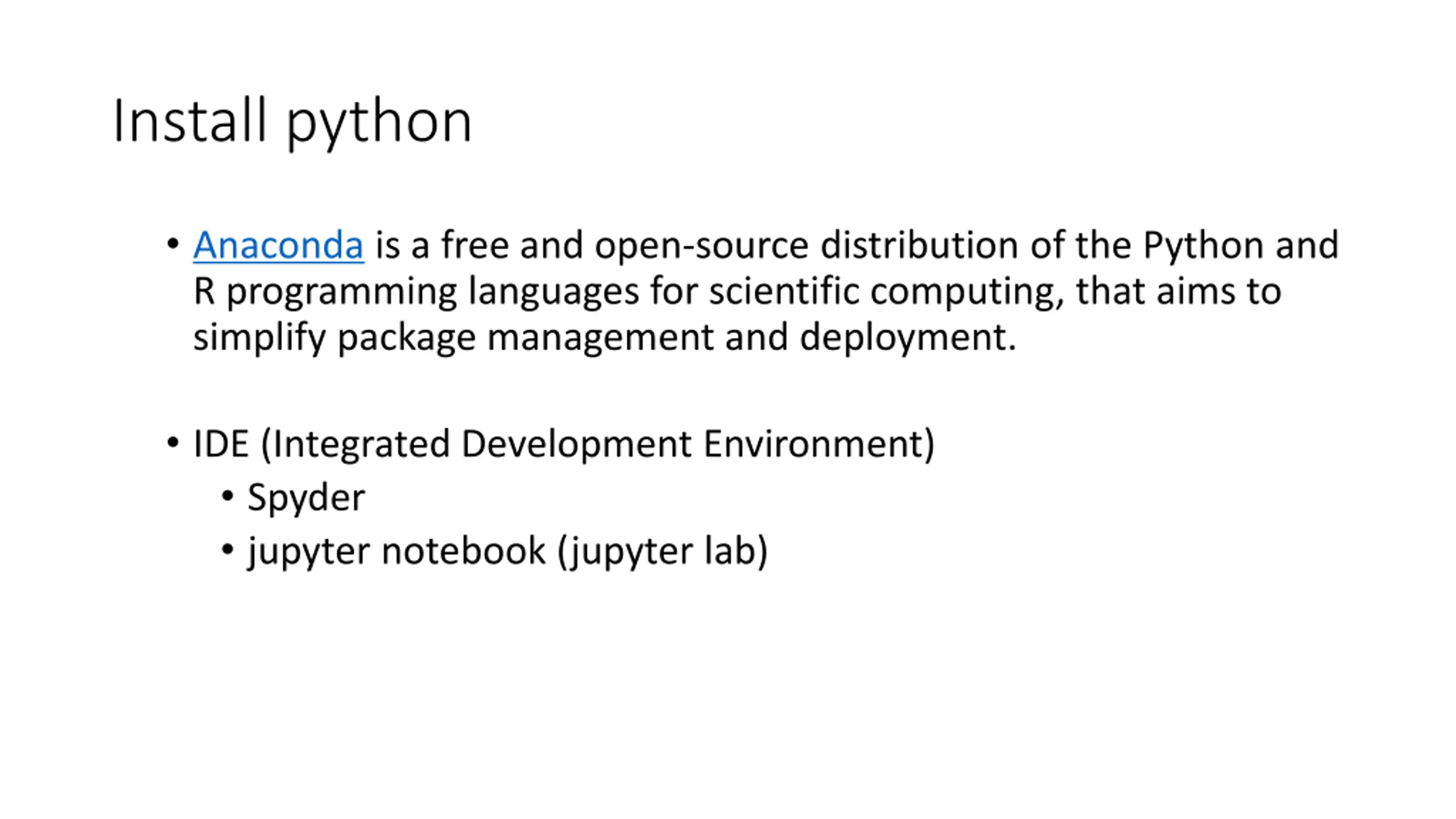 Install python

• Anaconda is a free and open-source distribution of the Python and R programming languages for scientific computing, that aims to simplify package management and deployment.

• IDE (Integrated Development Environment)
  • Spyder
  • jupyter notebook (jupyter lab)